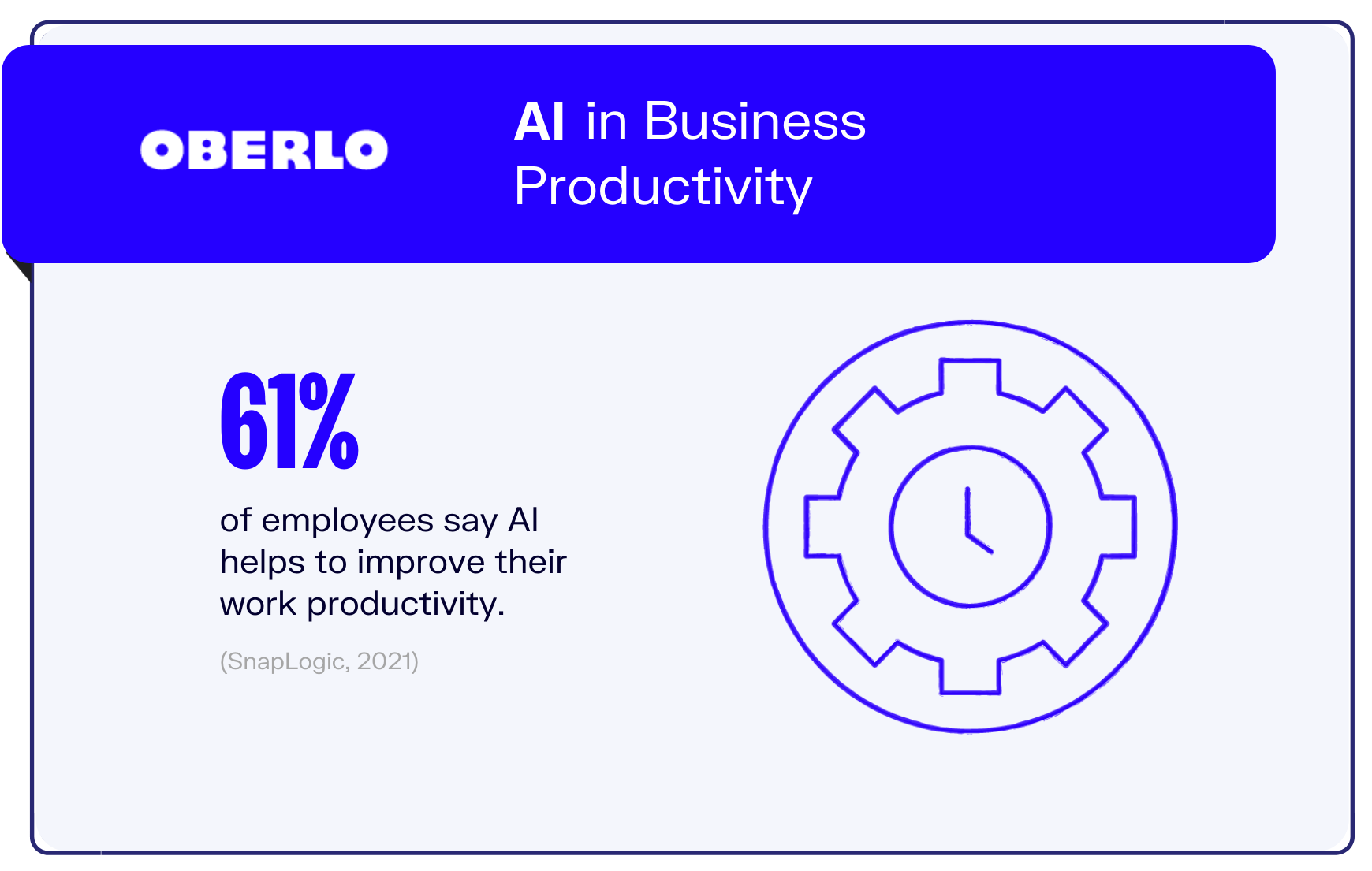 OBERLO

AI in Business Productivity

61%

of employees say AI helps to improve their work productivity.

(SnapLogic, 2021)